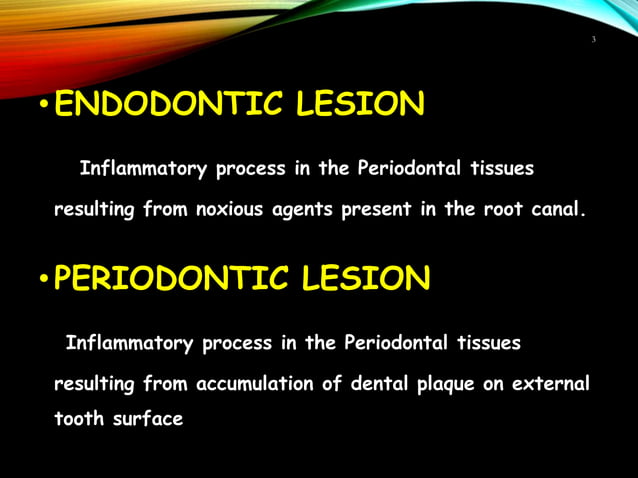 3

• ENDODONTIC LESION

Inflammatory process in the Periodontal tissues resulting from noxious agents present in the root canal.

• PERIODONTIC LESION

Inflammatory process in the Periodontal tissues resulting from accumulation of dental plaque on external tooth surface